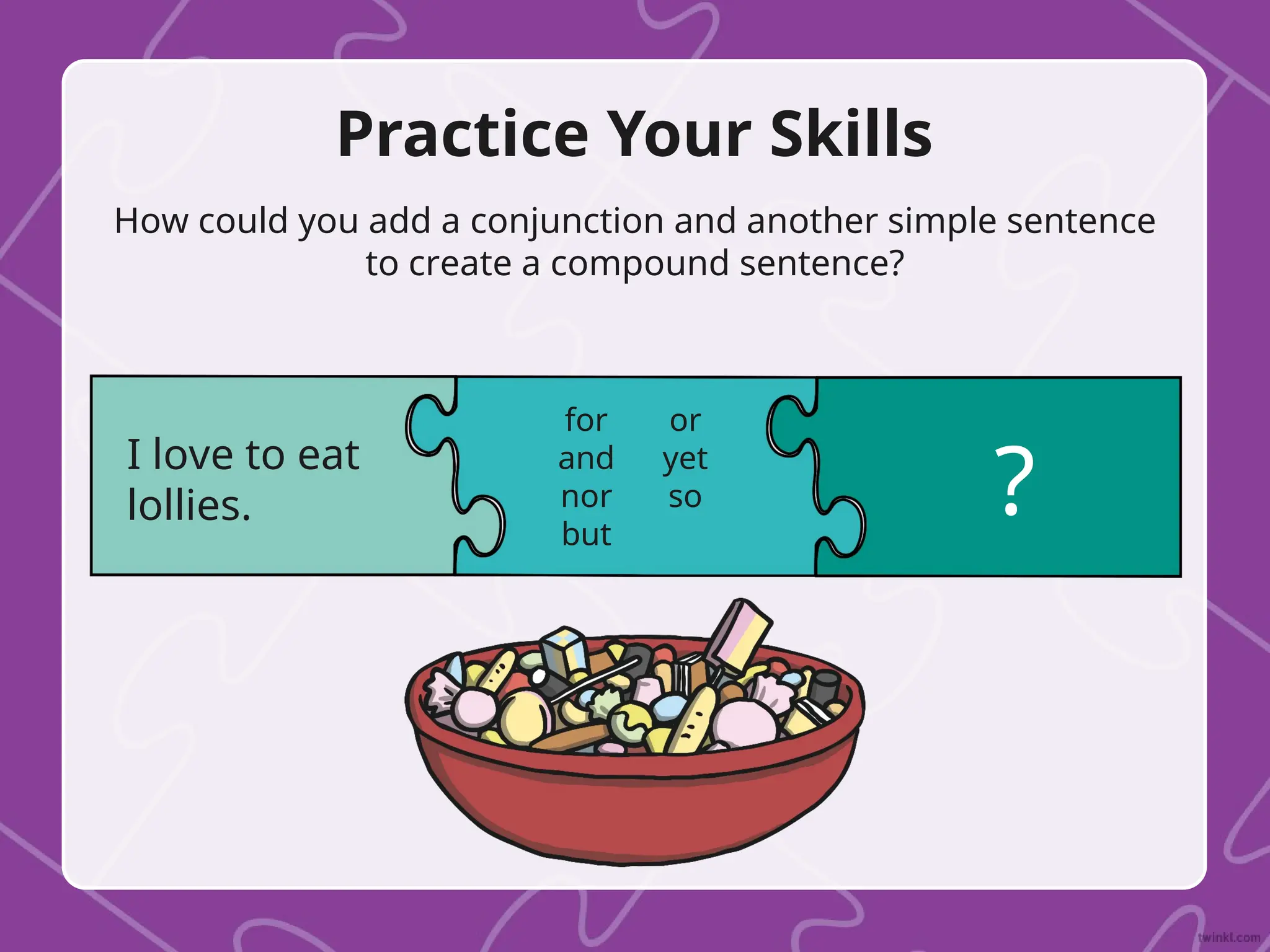 Practice Your Skills

How could you add a conjunction and another simple sentence to create a compound sentence?

I love to eat lollies.

for
and
nor
but

or
yet
so

?

twinkl.com